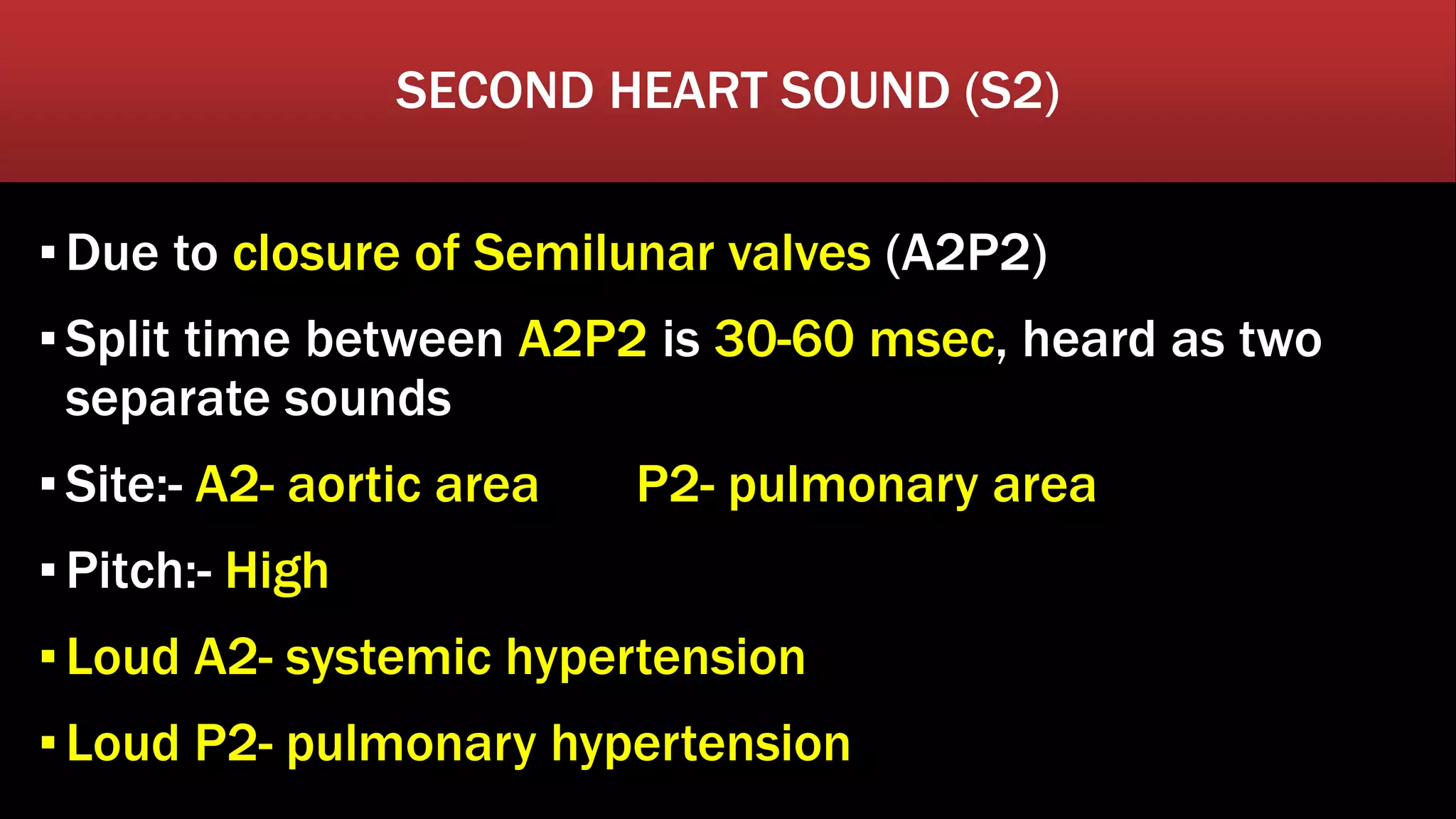 SECOND HEART SOUND (S2)

▪ Due to closure of Semilunar valves (A2P2)

▪ Split time between A2P2 is 30-60 msec, heard as two separate sounds

▪ Site:- A2- aortic area P2- pulmonary area

▪ Pitch:- High

▪ Loud A2- systemic hypertension

▪ Loud P2- pulmonary hypertension